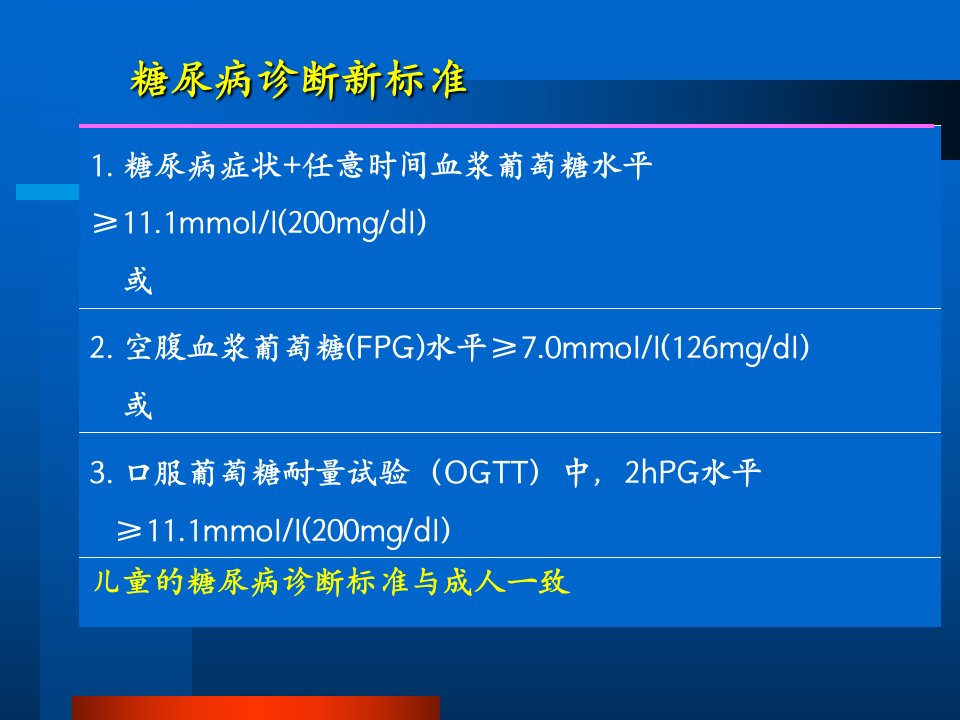 糖尿病诊断新标准

1. 糖尿病症状+任意时间血浆葡萄糖水平 ≥11.1mmol/l(200mg/dl)

或

2. 空腹血浆葡萄糖(FPG)水平≥7.0mmol/l(126mg/dl)

或

3. 口服葡萄糖耐量试验（OGTT）中，2hPG水平 ≥11.1mmol/l(200mg/dl)

儿童的糖尿病诊断标准与成人一致